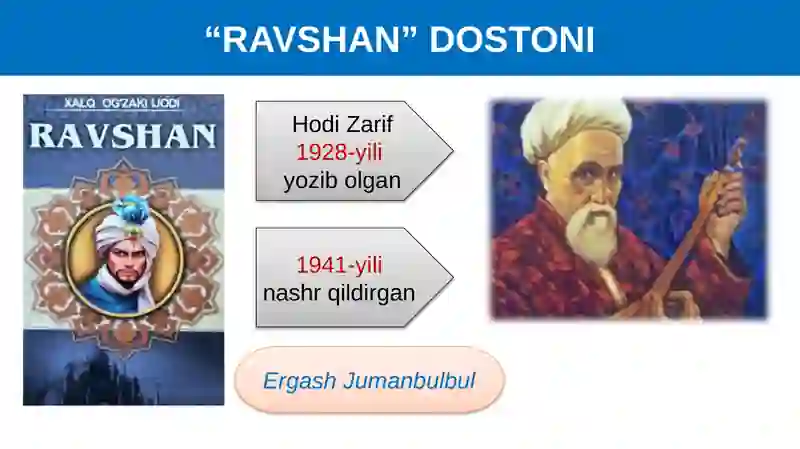 “RAVSHAN” DOSTONI

XALQ OG'ZAKI IJODI
RAVSHAN

Hodi Zarif
1928-yili
yozib olgan

1941-yili
nashr qildirgan

Ergash Jumanbulbul